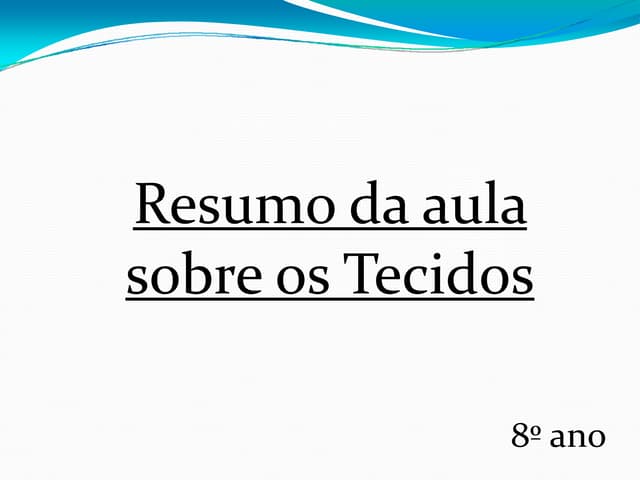 Resumo da aula sobre os Tecidos

8º ano